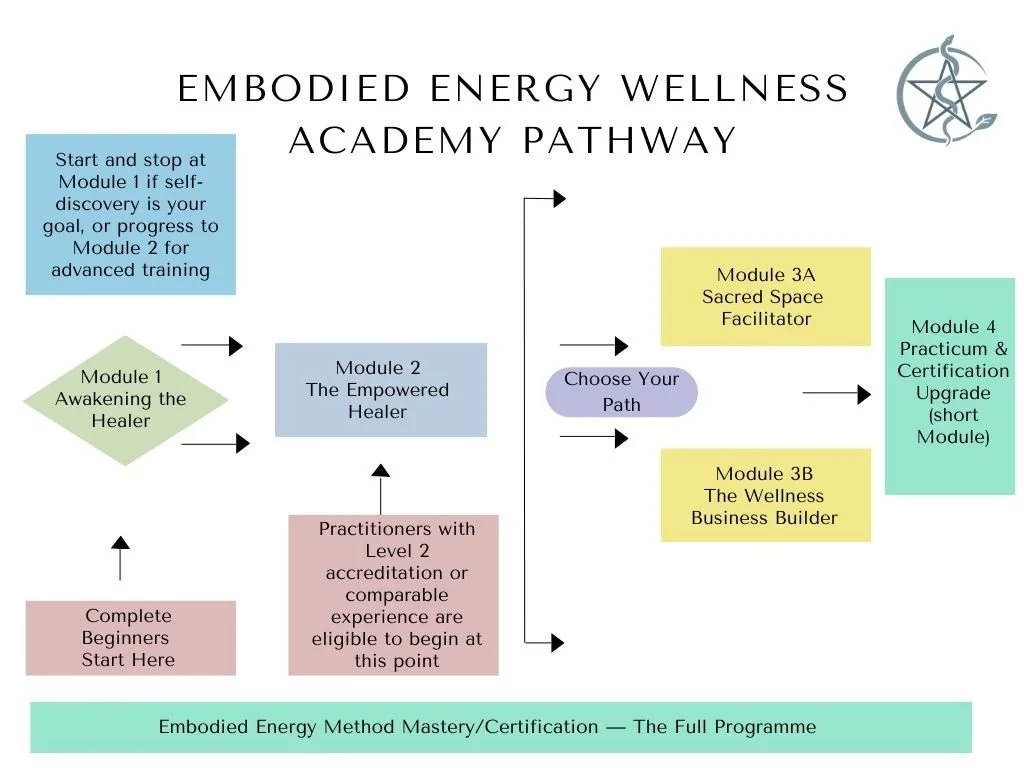 EMBODIED ENERGY WELLNESS ACADEMY PATHWAY

Start and stop at Module 1 if self-discovery is your goal, or progress to Module 2 for advanced training

Module 1 Awakening the Healer

Complete Beginners Start Here

Module 2 The Empowered Healer

Practitioners with Level 2 accreditation or comparable experience are eligible to begin at this point

Choose Your Path

Module 3A Sacred Space Facilitator

Module 3B The Wellness Business Builder

Module 4 Practicum & Certification Upgrade (short Module)

Embodied Energy Method Mastery/Certification — The Full Programme